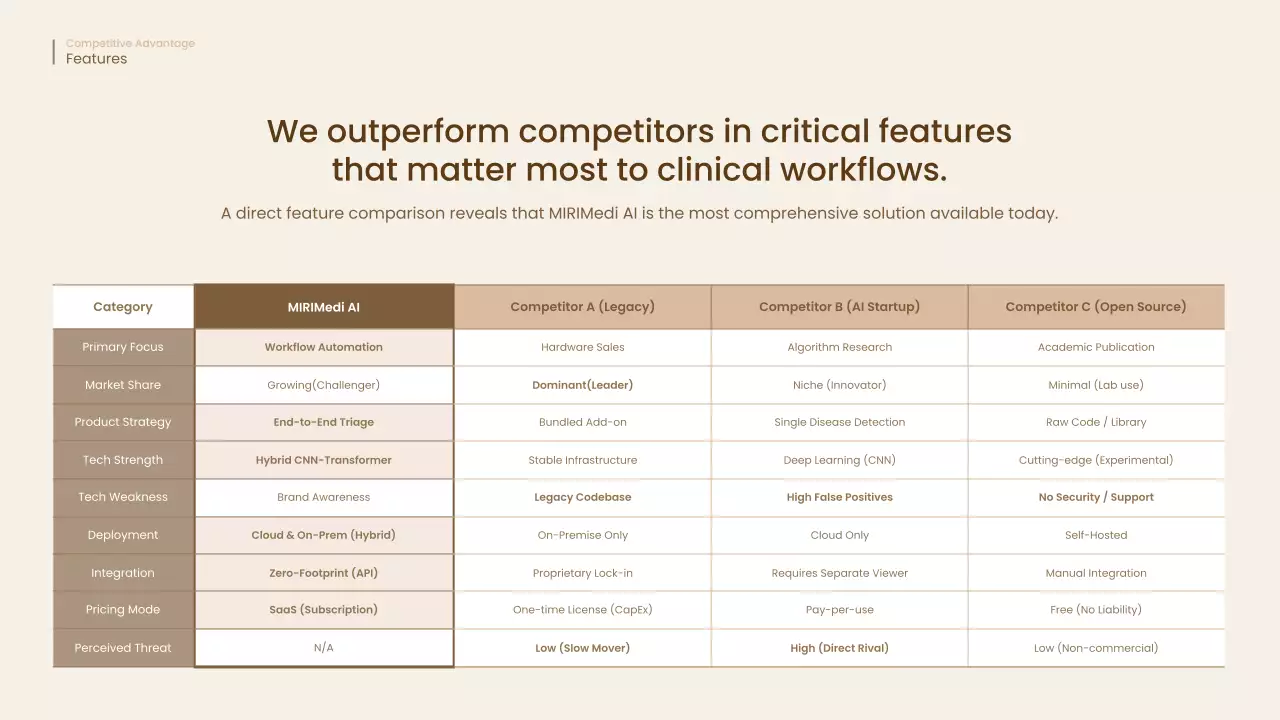 Competitive Advantage
Features

We outperform competitors in critical features that matter most to clinical workflows.

A direct feature comparison reveals that MIRIMedi AI is the most comprehensive solution available today.

| Category | MIRIMedi AI | Competitor A (Legacy) | Competitor B (AI Startup) | Competitor C (Open Source) |
|---|---|---|---|---|
| Primary Focus | Workflow Automation | Hardware Sales | Algorithm Research | Academic Publication |
| Market Share | Growing(Challenger) | Dominant(Leader) | Niche (Innovator) | Minimal (Lab use) |
| Product Strategy | End-to-End Triage | Bundled Add-on | Single Disease Detection | Raw Code / Library |
| Tech Strength | Hybrid CNN-Transformer | Stable Infrastructure | Deep Learning (CNN) | Cutting-edge (Experimental) |
| Tech Weakness | Brand Awareness | Legacy Codebase | High False Positives | No Security / Support |
| Deployment | Cloud & On-Prem (Hybrid) | On-Premise Only | Cloud Only | Self-Hosted |
| Integration | Zero-Footprint (API) | Proprietary Lock-in | Requires Separate Viewer | Manual Integration |
| Pricing Mode | SaaS (Subscription) | One-time License (CapEx) | Pay-per-use | Free (No Liability) |
| Perceived Threat | N/A | Low (Slow Mover) | High (Direct Rival) | Low (Non-commercial) |